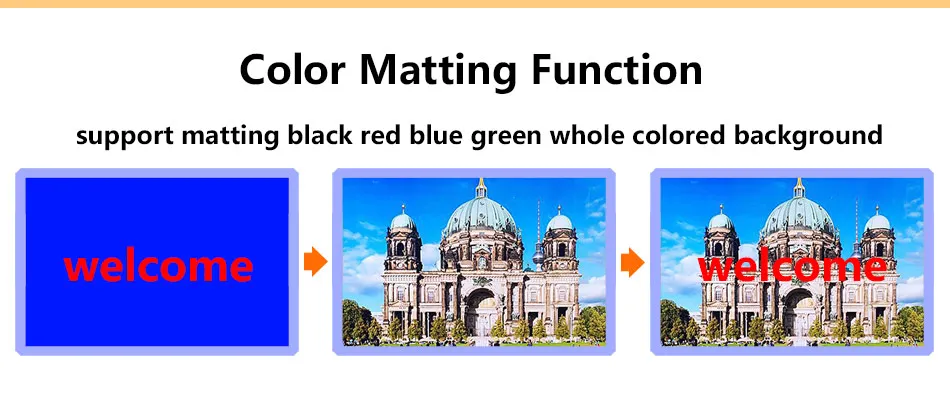 Color Matting Function

support matting black red blue green whole colored background

welcome

welcome